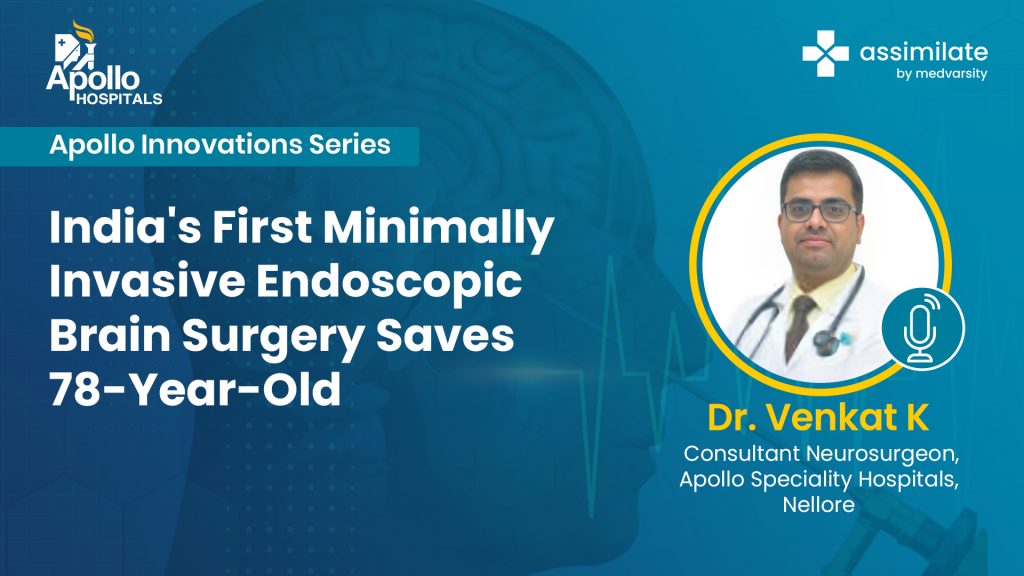 Apollo HOSPITALS

assimilate by medvarsity

Apollo Innovations Series

India's First Minimally Invasive Endoscopic Brain Surgery Saves 78-Year-Old

Dr. Venkat K
Consultant Neurosurgeon, Apollo Speciality Hospitals, Nellore